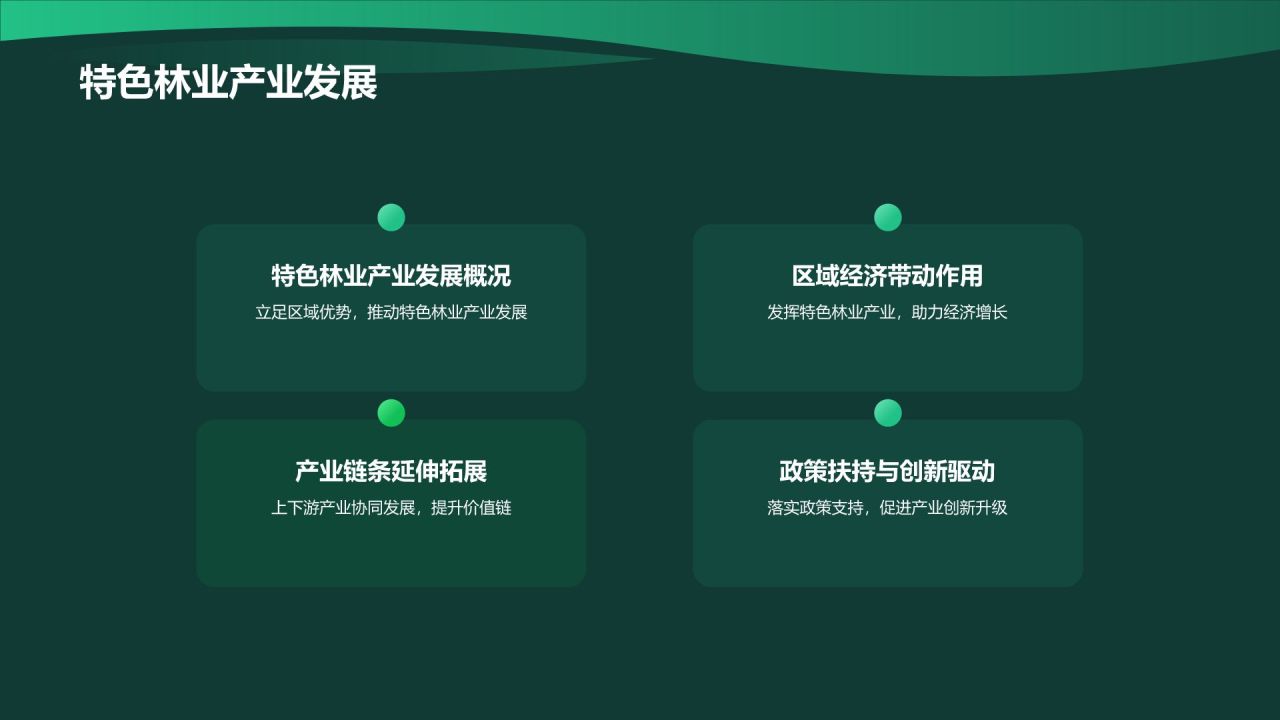 特色林业产业发展

特色林业产业发展概况
立足区域优势，推动特色林业产业发展

区域经济带动作用
发挥特色林业产业，助力经济增长

产业链条延伸拓展
上下游产业协同发展，提升价值链

政策扶持与创新驱动
落实政策支持，促进产业创新升级